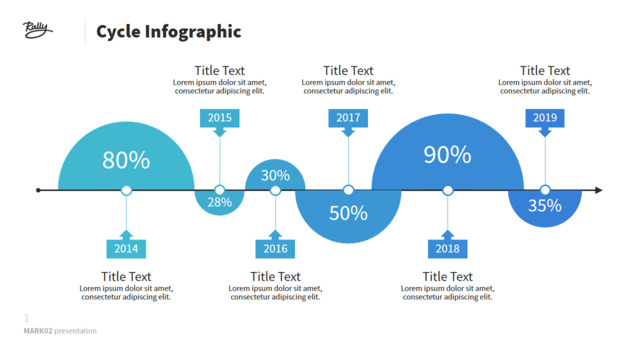 Rally

Cycle Infographic

Title Text
Lorem ipsum dolor sit amet, consectetur adipiscing elit.

Title Text
Lorem ipsum dolor sit amet, consectetur adipiscing elit.

Title Text
Lorem ipsum dolor sit amet, consectetur adipiscing elit.

2015

2017

2019

80%

30%

90%

28%

50%

35%

2014

2016

2018

Title Text
Lorem ipsum dolor sit amet, consectetur adipiscing elit.

Title Text
Lorem ipsum dolor sit amet, consectetur adipiscing elit.

Title Text
Lorem ipsum dolor sit amet, consectetur adipiscing elit.

1
MARK02 presentation